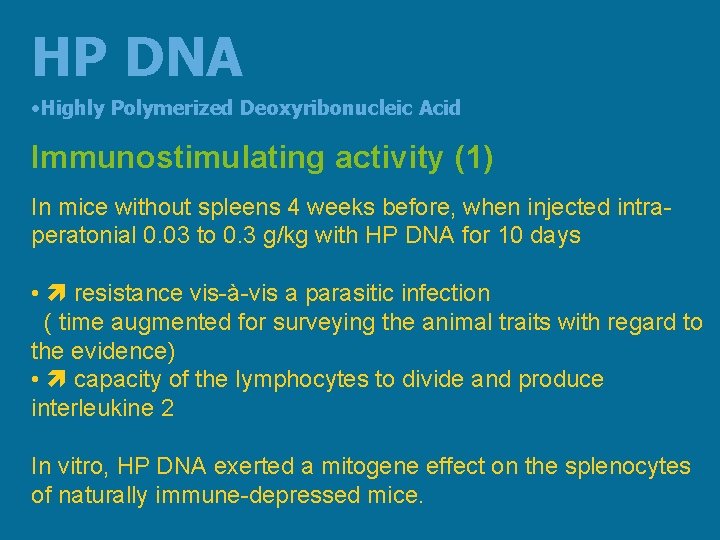 HP DNA

•Highly Polymerized Deoxyribonucleic Acid

Immunostimulating activity (1)

In mice without spleens 4 weeks before, when injected intraperatonial 0.03 to 0.3 g/kg with HP DNA for 10 days

• ➚ resistance vis-à-vis a parasitic infection
( time augmented for surveying the animal traits with regard to the evidence)
• ➚ capacity of the lymphocytes to divide and produce interleukine 2

In vitro, HP DNA exerted a mitogene effect on the splenocytes of naturally immune-depressed mice.